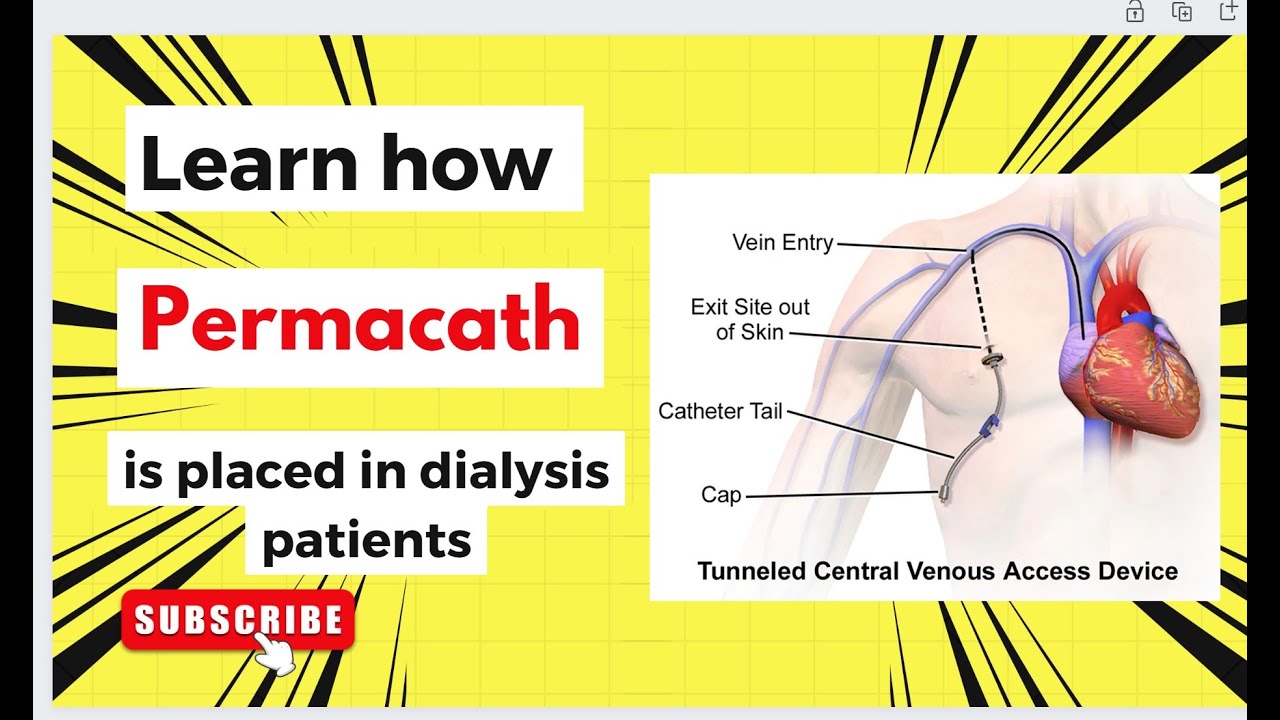 Learn how

Permacath

is placed in dialysis patients

SUBSCRIBE

Vein Entry

Exit Site out of Skin

Catheter Tail

Cap

Tunneled Central Venous Access Device